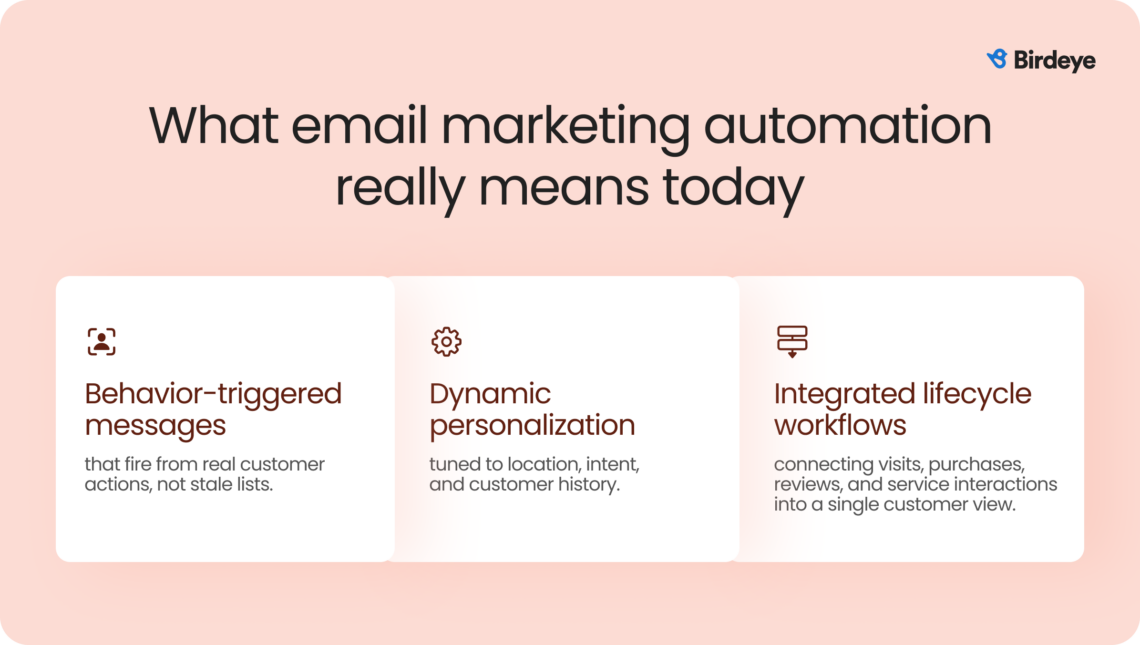 Birdeye

What email marketing automation really means today

Behavior-triggered messages

that fire from real customer actions, not stale lists.

Dynamic personalization

tuned to location, intent, and customer history.

Integrated lifecycle workflows

connecting visits, purchases, reviews, and service interactions into a single customer view.